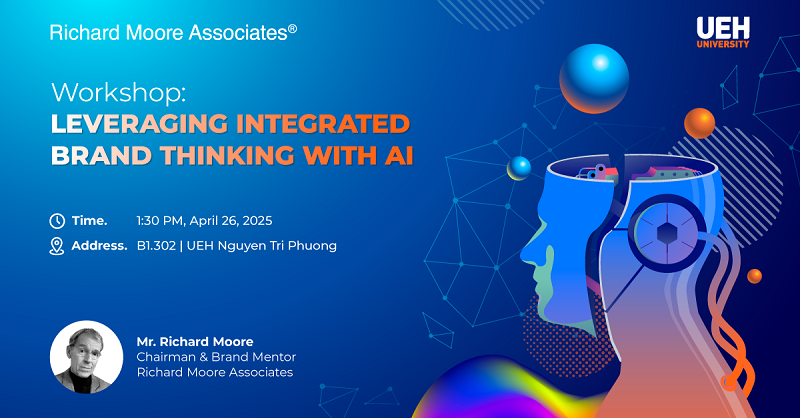 Richard Moore Associates®

UEH
UNIVERSITY

Workshop:
LEVERAGING INTEGRATED BRAND THINKING WITH AI

Time. 1:30 PM, April 26, 2025

Address. B1.302 | UEH Nguyen Tri Phuong

Mr. Richard Moore
Chairman & Brand Mentor
Richard Moore Associates